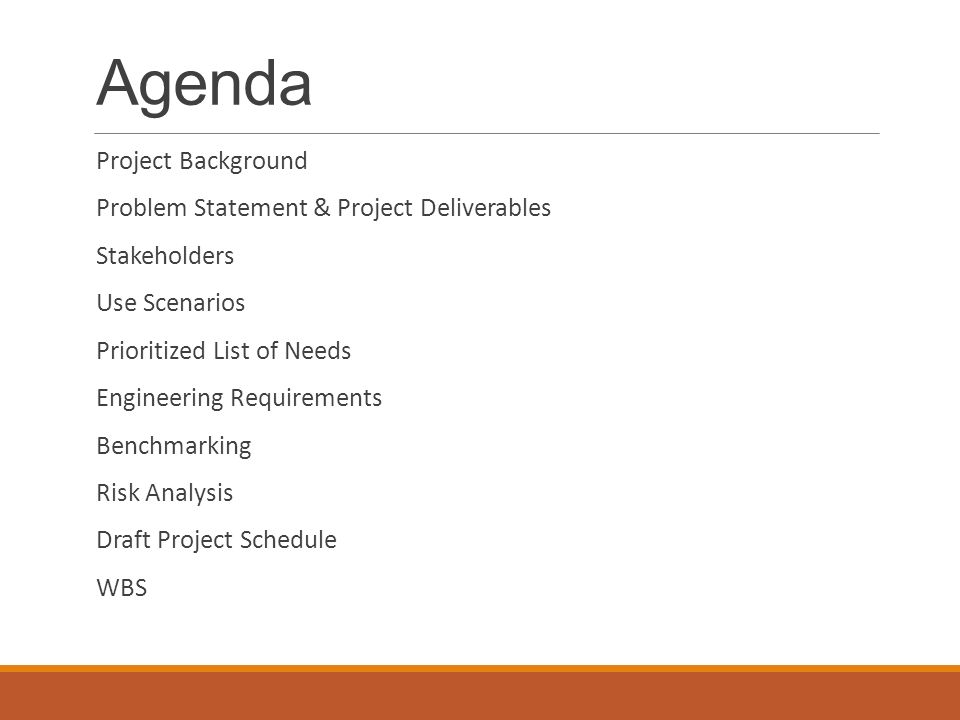 Agenda

Project Background

Problem Statement & Project Deliverables

Stakeholders

Use Scenarios

Prioritized List of Needs

Engineering Requirements

Benchmarking

Risk Analysis

Draft Project Schedule

WBS